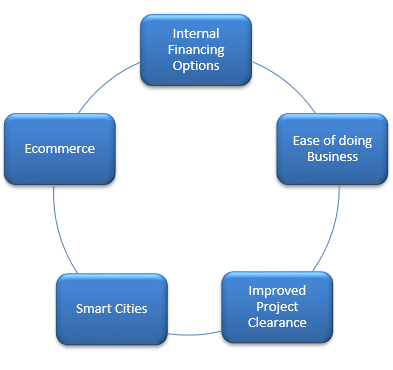 Internal Financing Options

Ease of doing Business

Improved Project Clearance

Smart Cities

Ecommerce